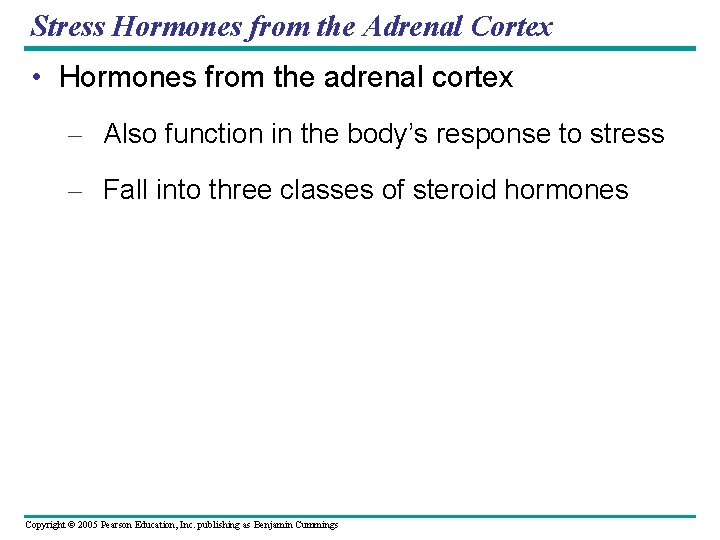 Stress Hormones from the Adrenal Cortex

• Hormones from the adrenal cortex

– Also function in the body's response to stress

– Fall into three classes of steroid hormones

Copyright © 2005 Pearson Education, Inc. publishing as Benjamin Cummings